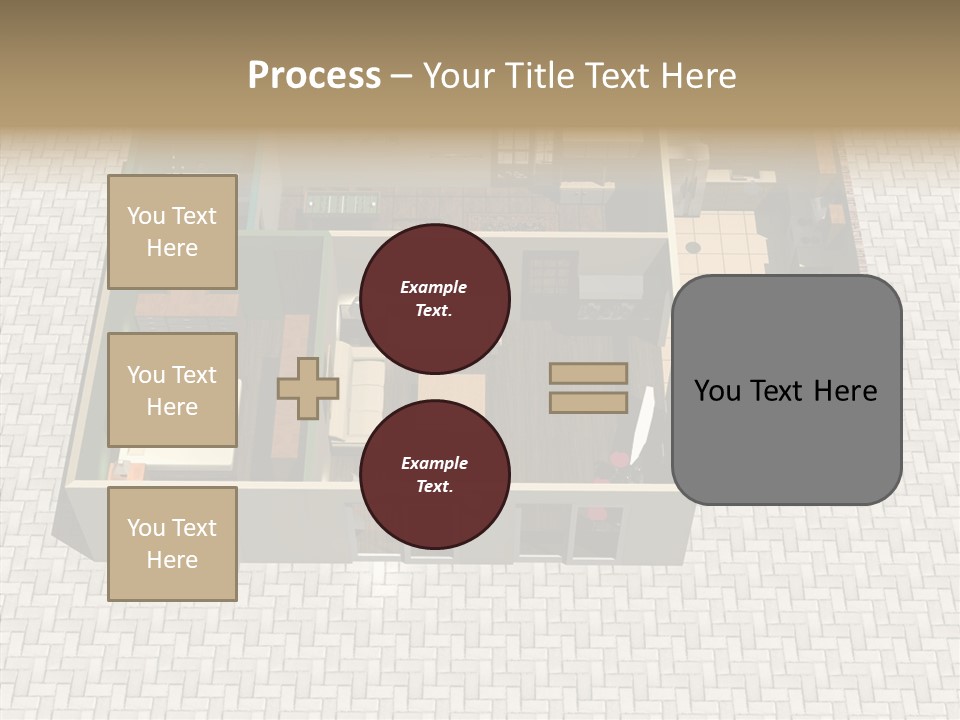 Process – Your Title Text Here

You Text Here

You Text Here

You Text Here

Example Text.

Example Text.

You Text Here